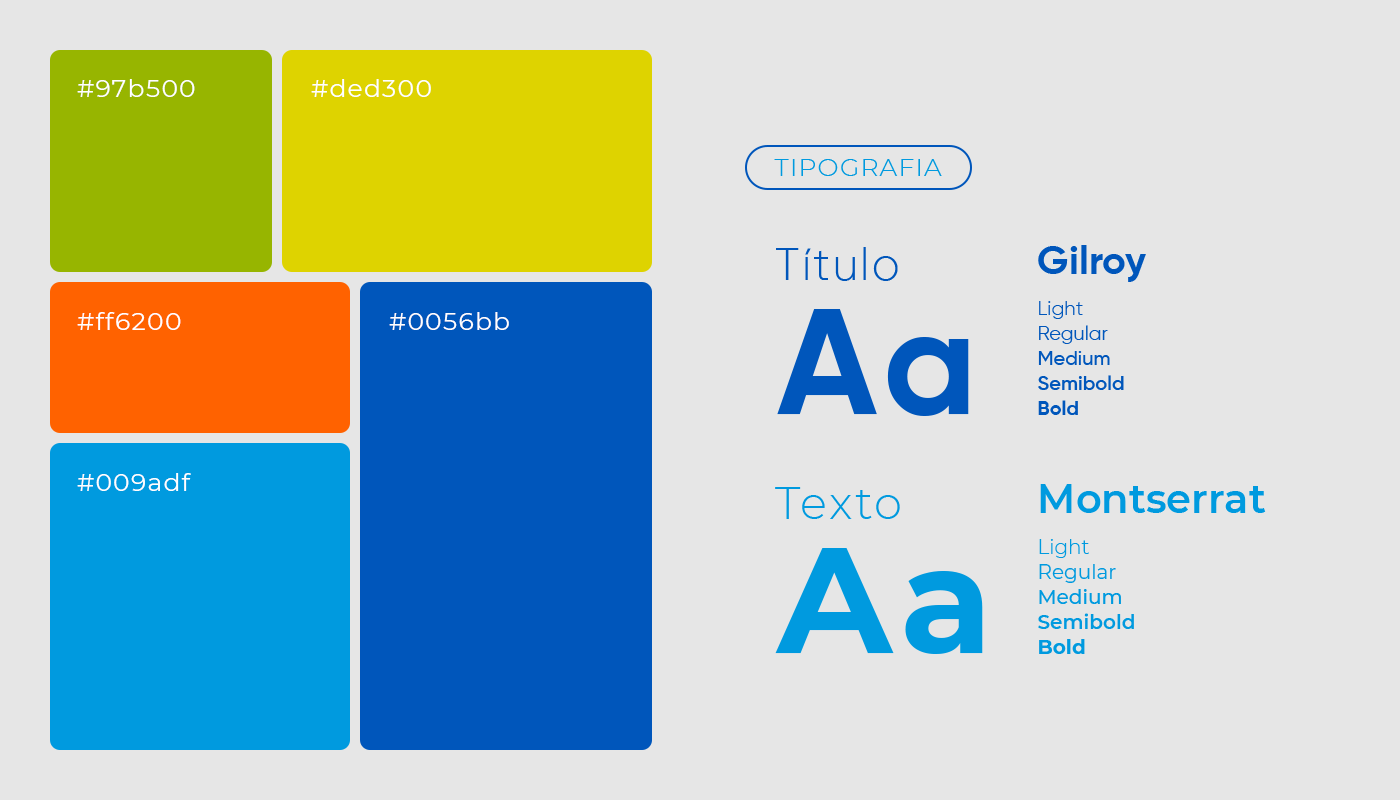 #97b500

#ded300

#ff6200

#0056bb

#009adf

TIPOGRAFIA

Título

Aa

Gilroy

Light
Regular
Medium
Semibold
Bold

Texto

Aa

Montserrat

Light
Regular
Medium
Semibold
Bold